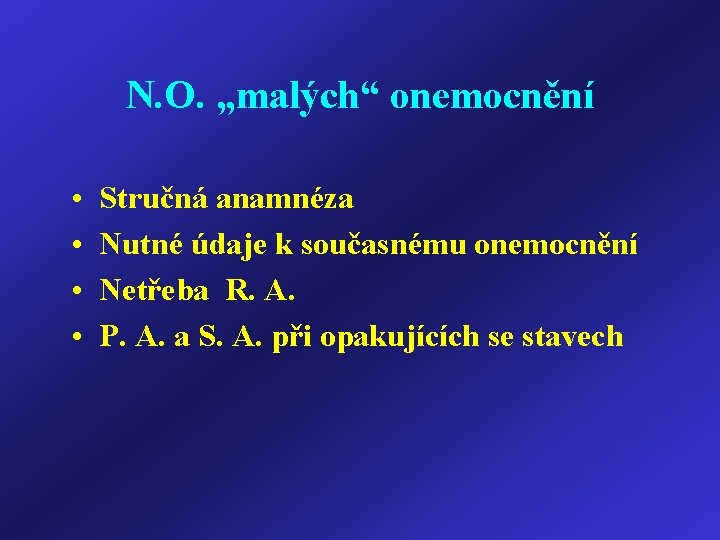 N.O. „malých“ onemocnění

• Stručná anamnéza
• Nutné údaje k současnému onemocnění
• Netřeba R. A.
• P. A. a S. A. při opakujících se stavech